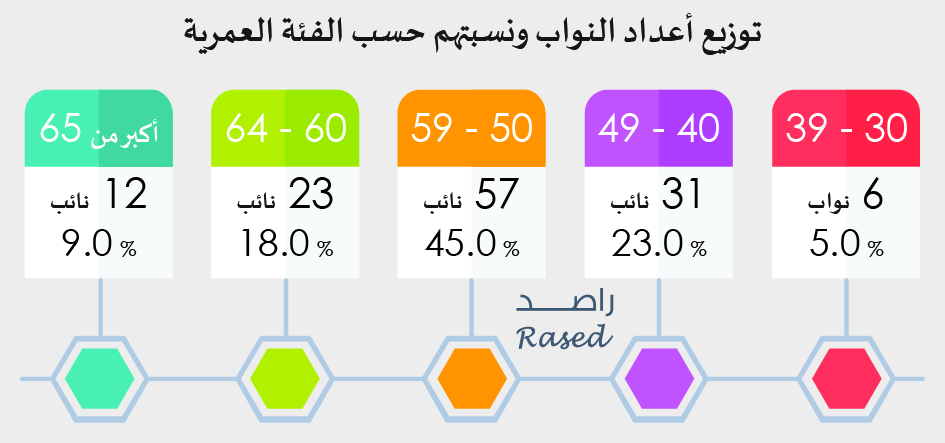 توزيع أعداد النواب ونسبتهم حسب الفئة العمرية

30 - 39
6 نواب
5.0 %

40 - 49
31 نائب
23.0 %

50 - 59
57 نائب
45.0 %

60 - 64
23 نائب
18.0 %

أكبر من 65
12 نائب
9.0 %

راصد
Rased